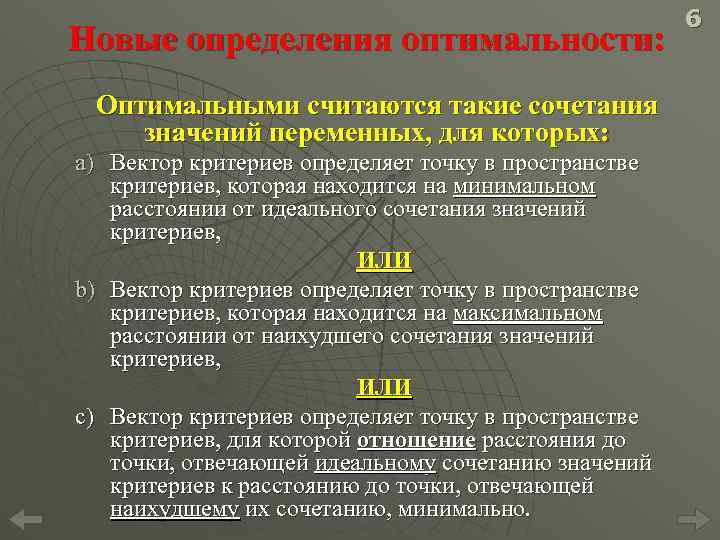 6

Новые определения оптимальности:

Оптимальными считаются такие сочетания значений переменных, для которых:

a) Вектор критериев определяет точку в пространстве критериев, которая находится на минимальном расстоянии от идеального сочетания значений критериев,

ИЛИ

b) Вектор критериев определяет точку в пространстве критериев, которая находится на максимальном расстоянии от наихудшего сочетания значений критериев,

ИЛИ

c) Вектор критериев определяет точку в пространстве критериев, для которой отношение расстояния до точки, отвечающей идеальному сочетанию значений критериев к расстоянию до точки, отвечающей наихудшему их сочетанию, минимально.